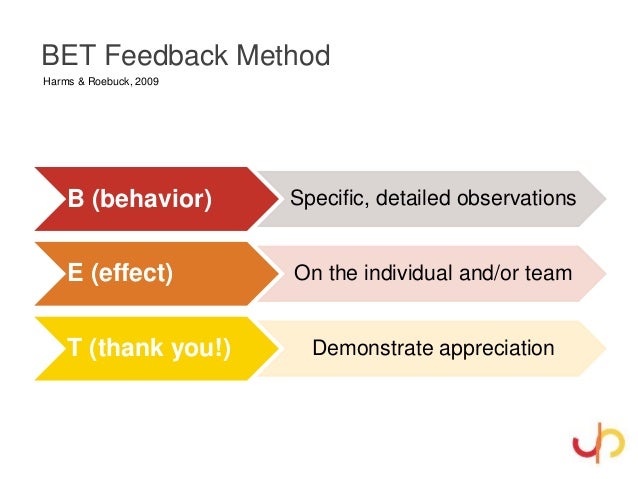 BET Feedback Method
Harms & Roebuck, 2009

B (behavior)
Specific, detailed observations

E (effect)
On the individual and/or team

T (thank you!)
Demonstrate appreciation